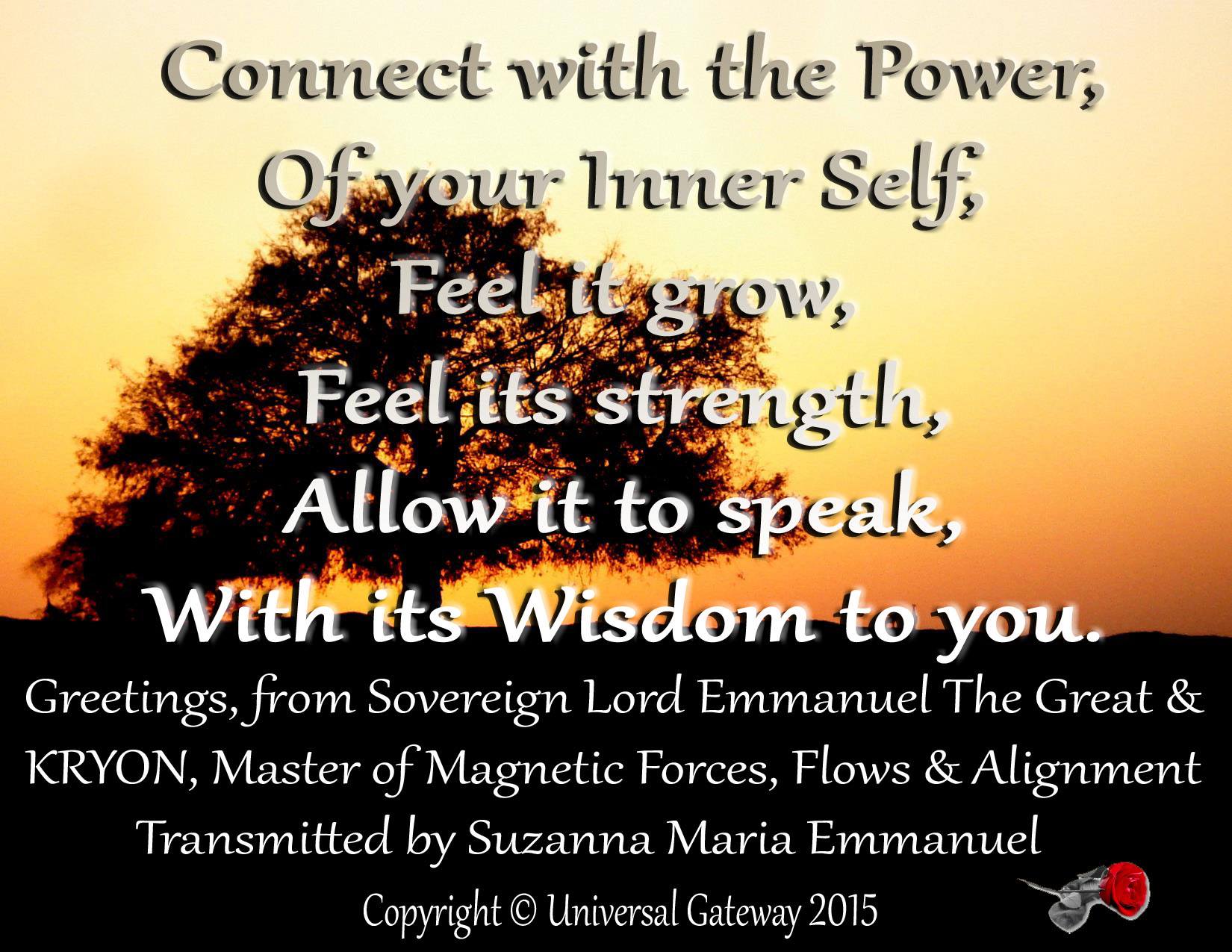 Connect with the Power,
Of your Inner Self,
Feel it grow,
Feel its strength,
Allow it to speak,
With its Wisdom to you.

Greetings, from Sovereign Lord Emmanuel The Great & KRYON, Master of Magnetic Forces, Flows & Alignment
Transmitted by Suzanna Maria Emmanuel

Copyright © Universal Gateway 2015